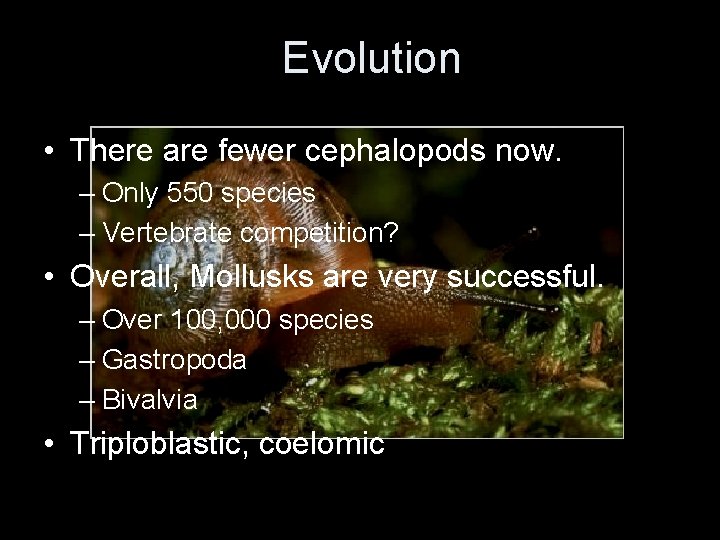 Evolution

• There are fewer cephalopods now.
– Only 550 species
– Vertebrate competition?
• Overall, Mollusks are very successful.
– Over 100,000 species
– Gastropoda
– Bivalvia
• Triploblastic, coelomic